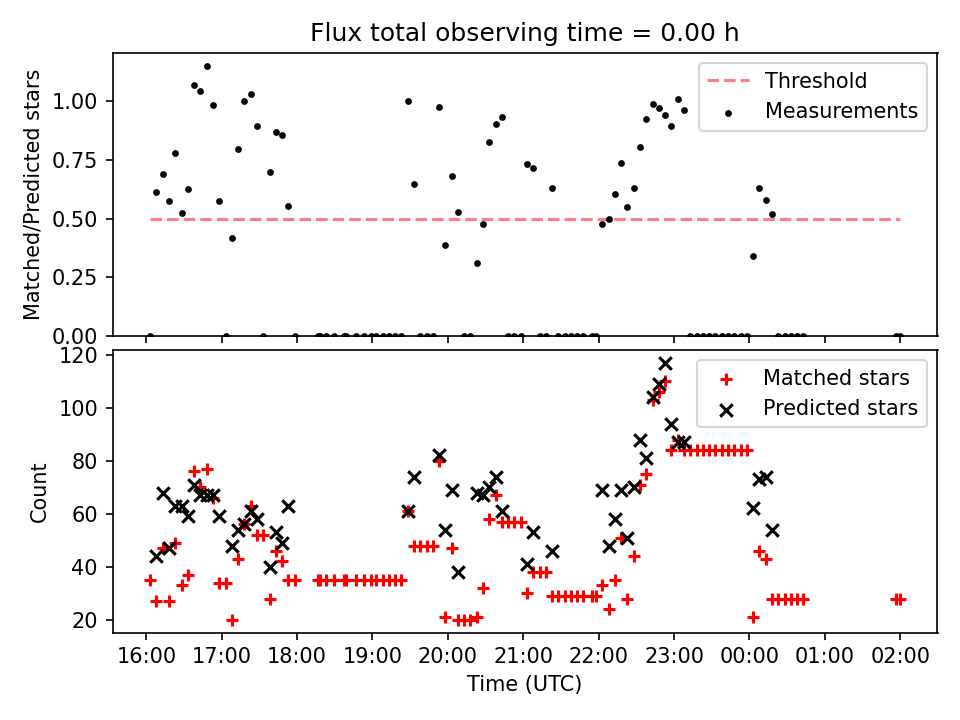 Flux total observing time = 0.00 h

Matched/Predicted stars

1.00
0.75
0.50
0.25
0.00

Threshold
Measurements

Count

120
100
80
60
40
20

Matched stars
Predicted stars

16:00 17:00 18:00 19:00 20:00 21:00 22:00 23:00 00:00 01:00 02:00

Time (UTC)